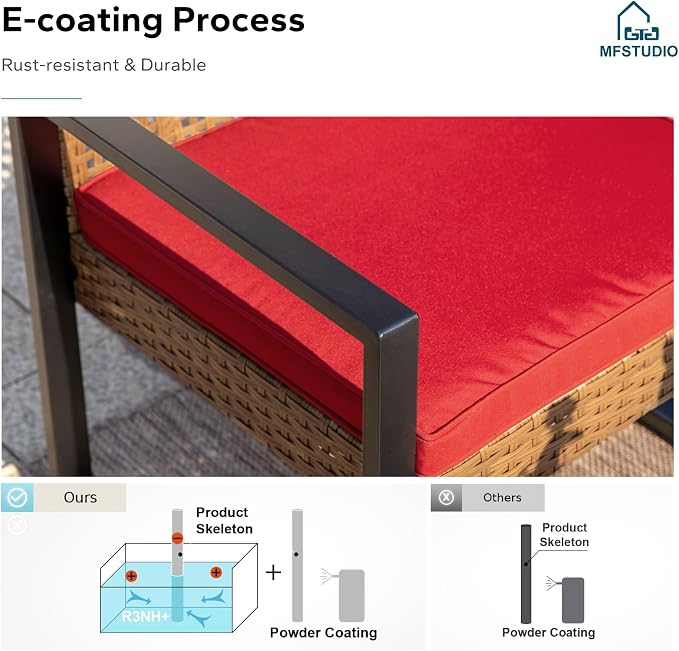 E-coating Process

Rust-resistant & Durable

MFSTUDIO

Ours

Product Skeleton

R3NH+

+

Powder Coating

Others

Product Skeleton

Powder Coating